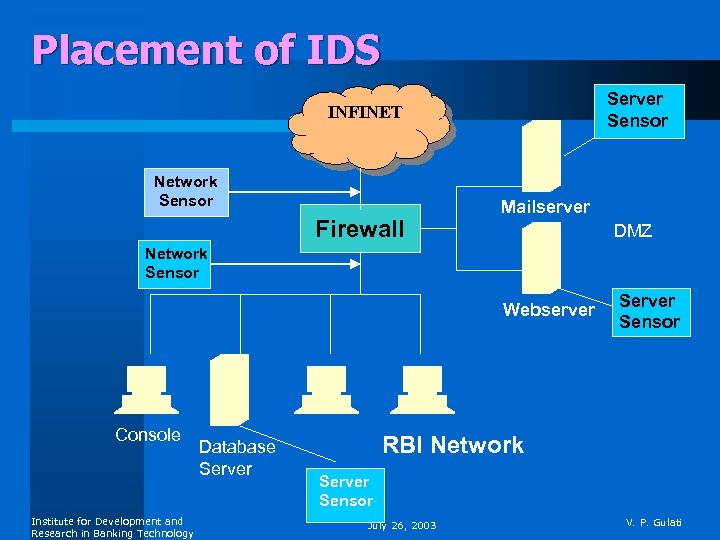 Placement of IDS

INFINET

Server Sensor

Network Sensor

Mailserver

Firewall

DMZ

Network Sensor

Webserver

Server Sensor

Console

Database Server

RBI Network

Server Sensor

Institute for Development and Research in Banking Technology

July 26, 2003

V. P. Gulati